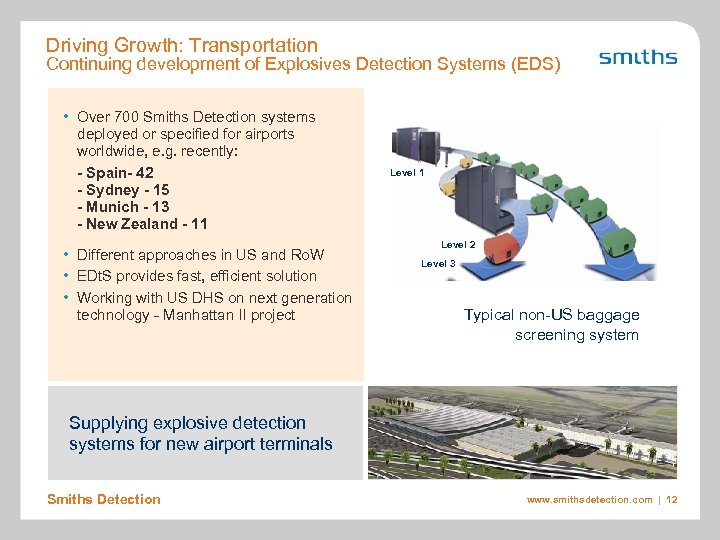 Driving Growth: Transportation
Continuing development of Explosives Detection Systems (EDS)

smiths

• Over 700 Smiths Detection systems deployed or specified for airports worldwide, e.g. recently:

- Spain- 42
- Sydney - 15
- Munich - 13
- New Zealand - 11

• Different approaches in US and RoW
• EDtS provides fast, efficient solution
• Working with US DHS on next generation technology - Manhattan II project

Level 1

Level 2

Level 3

Typical non-US baggage screening system

Supplying explosive detection systems for new airport terminals

Smiths Detection

www.smithsdetection.com | 12